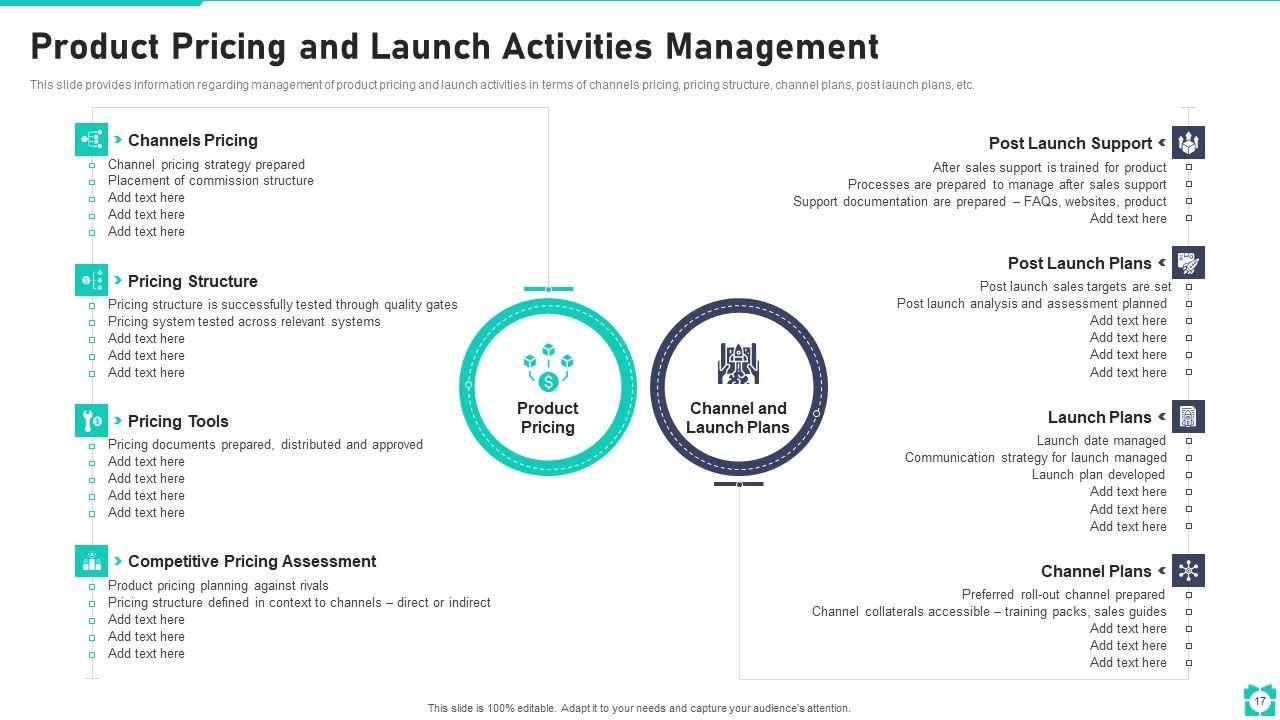 Product Pricing and Launch Activities Management

This slide provides information regarding management of product pricing and launch activities in terms of channels pricing, pricing structure, channel plans, post launch plans, etc.

Channels Pricing
Channel pricing strategy prepared
Placement of commission structure
Add text here
Add text here
Add text here

Pricing Structure
Pricing structure is successfully tested through quality gates
Pricing system tested across relevant systems
Add text here
Add text here
Add text here

Pricing Tools
Pricing documents prepared, distributed and approved
Add text here
Add text here
Add text here
Add text here

Competitive Pricing Assessment
Product pricing planning against rivals
Pricing structure defined in context to channels – direct or indirect
Add text here
Add text here
Add text here

Product Pricing

Channel and Launch Plans

Post Launch Support
After sales support is trained for product
Processes are prepared to manage after sales support
Support documentation are prepared – FAQs, websites, product
Add text here

Post Launch Plans
Post launch sales targets are set
Post launch analysis and assessment planned
Add text here
Add text here
Add text here
Add text here

Launch Plans
Launch date managed
Communication strategy for launch managed
Launch plan developed
Add text here
Add text here
Add text here

Channel Plans
Preferred roll-out channel prepared
Channel collaterals accessible – training packs, sales guides
Add text here
Add text here
Add text here

This slide is 100% editable. Adapt it to your needs and capture your audience's attention.

17